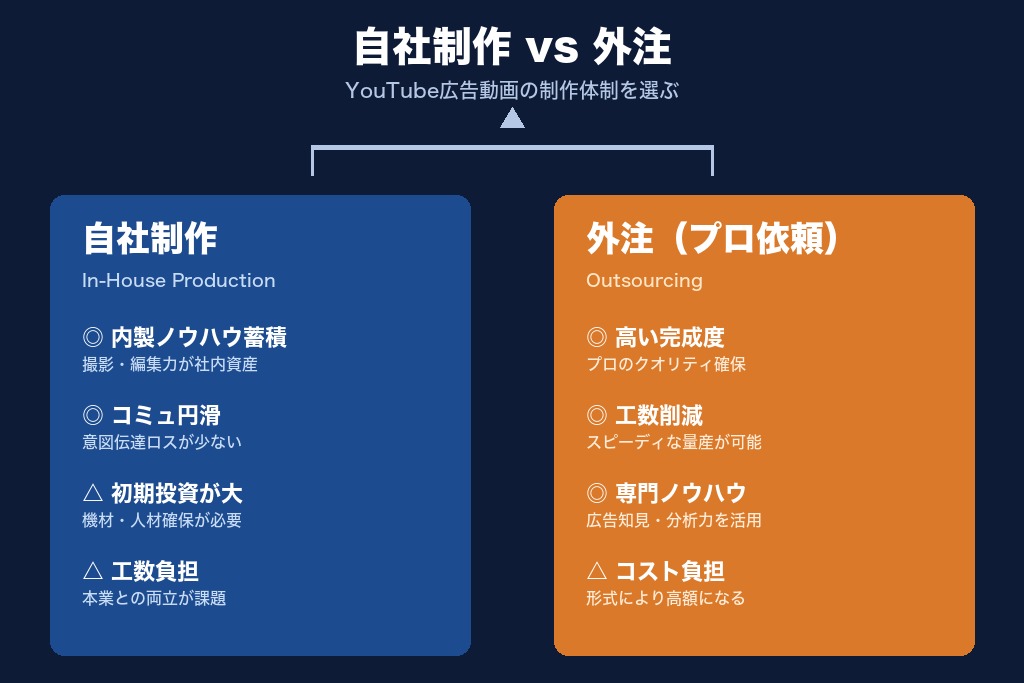 自社制作 vs 外注

YouTube広告動画の制作体制を選ぶ

自社制作

In-House Production

◎ 内製ノウハウ蓄積
撮影・編集力が社内資産

◎ コミュ円滑
意図伝達ロスが少ない

△ 初期投資が大
機材・人材確保が必要

△ 工数負担
本業との両立が課題

外注（プロ依頼）

Outsourcing

◎ 高い完成度
プロのクオリティ確保

◎ 工数削減
スピーディな量産が可能

◎ 専門ノウハウ
広告知見・分析力を活用

△ コスト負担
形式により高額になる